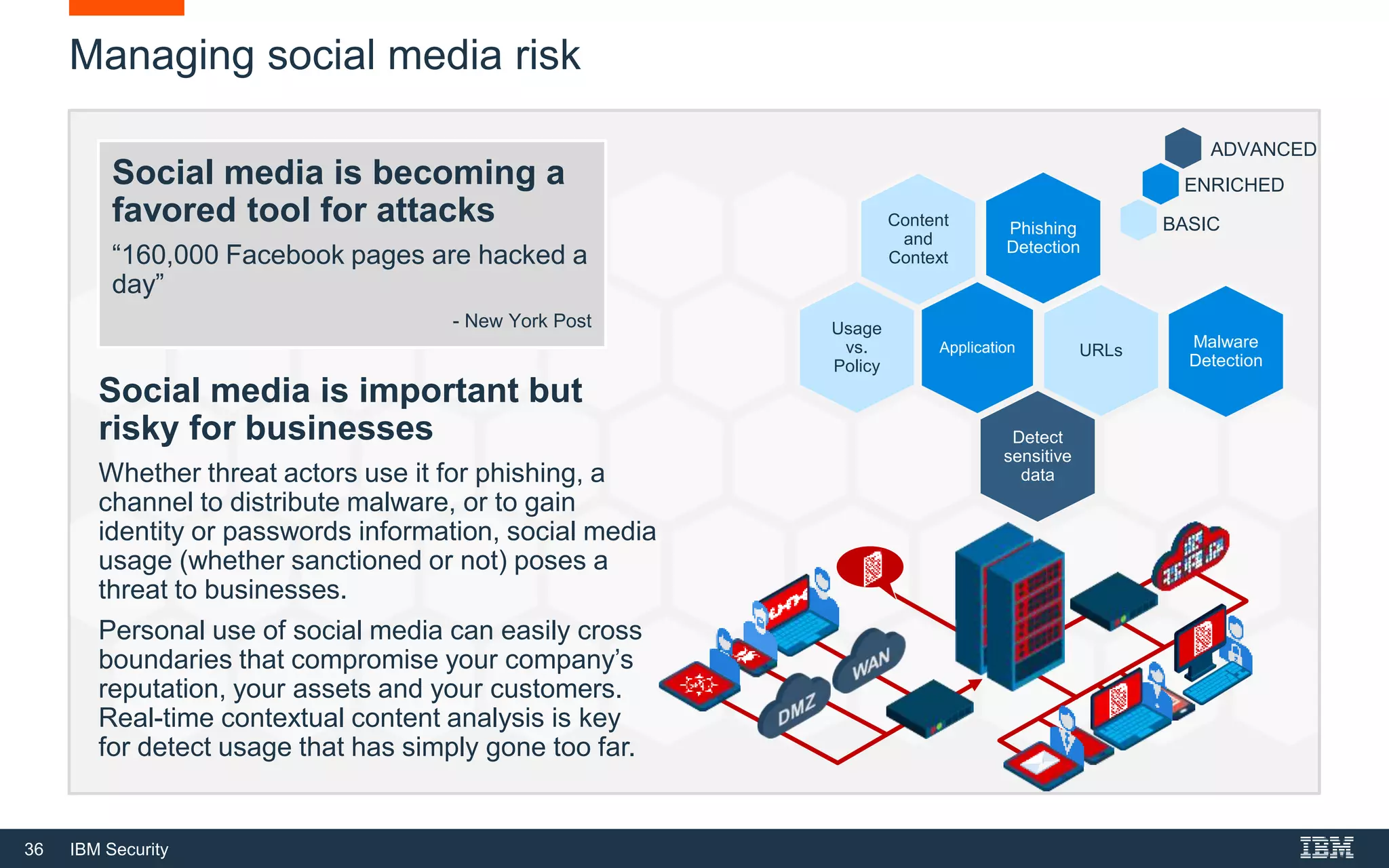 Managing social media risk

Social media is becoming a favored tool for attacks

“160,000 Facebook pages are hacked a day”

- New York Post

Social media is important but risky for businesses

Whether threat actors use it for phishing, a channel to distribute malware, or to gain identity or passwords information, social media usage (whether sanctioned or not) poses a threat to businesses.

Personal use of social media can easily cross boundaries that compromise your company’s reputation, your assets and your customers. Real-time contextual content analysis is key for detect usage that has simply gone too far.

ADVANCED
ENRICHED
BASIC

Content and Context
Phishing Detection
Usage vs. Policy
Application
URLs
Malware Detection
Detect sensitive data

WAN
DMZ

36 IBM Security
IBM